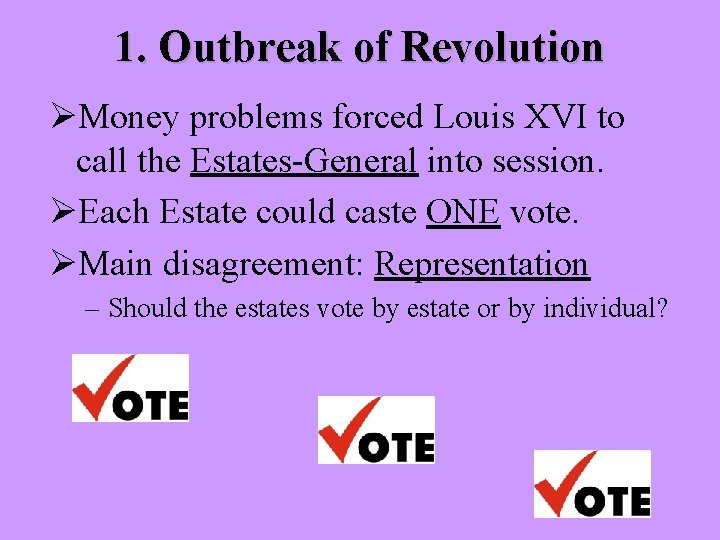 1. Outbreak of Revolution

➢Money problems forced Louis XVI to call the Estates-General into session.

➢Each Estate could caste ONE vote.

➢Main disagreement: Representation

– Should the estates vote by estate or by individual?

VOTE

VOTE

VOTE